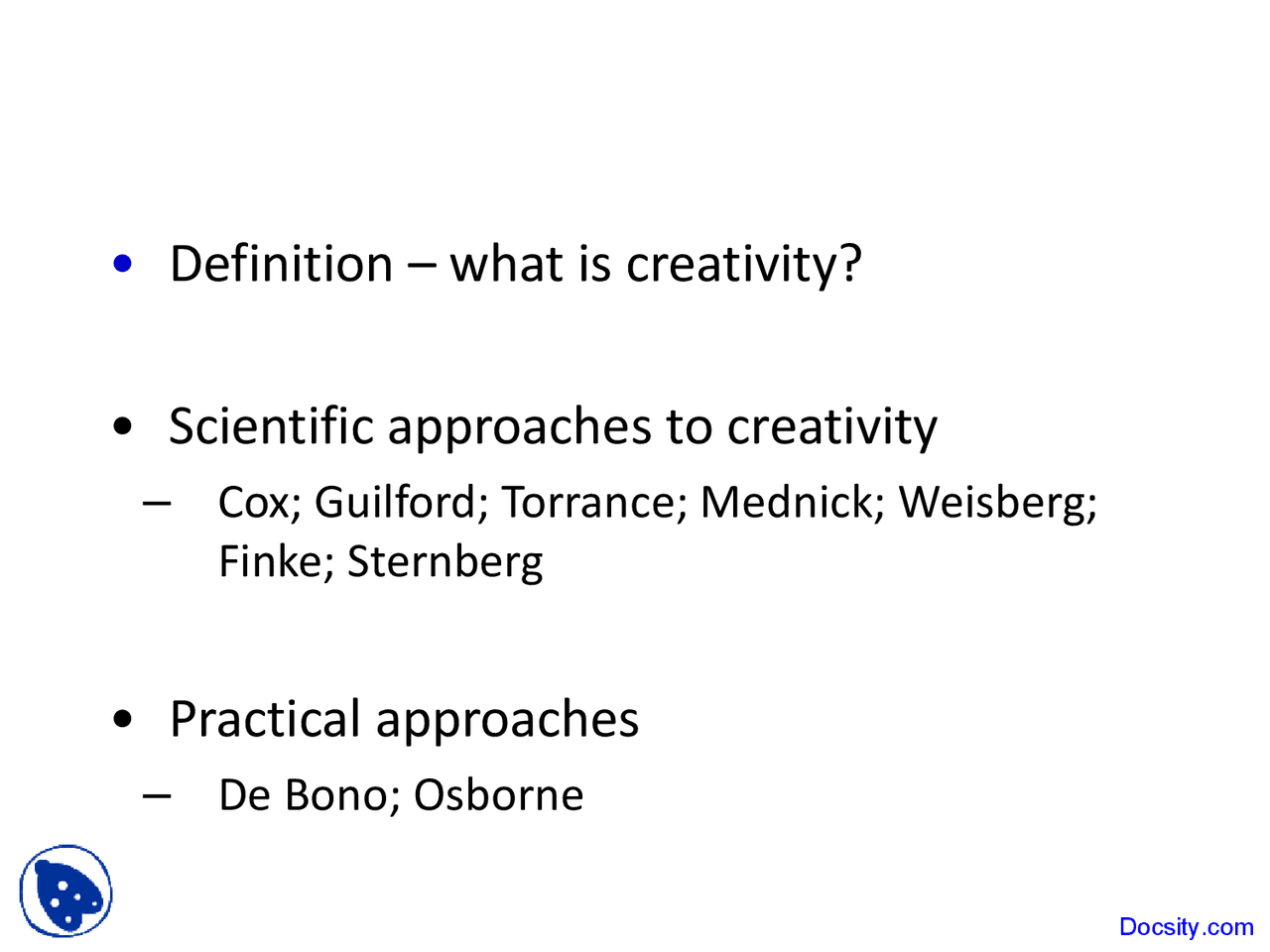 • Definition – what is creativity?

• Scientific approaches to creativity
– Cox; Guilford; Torrance; Mednick; Weisberg; Finke; Sternberg

• Practical approaches
– De Bono; Osborne

Docsity.com